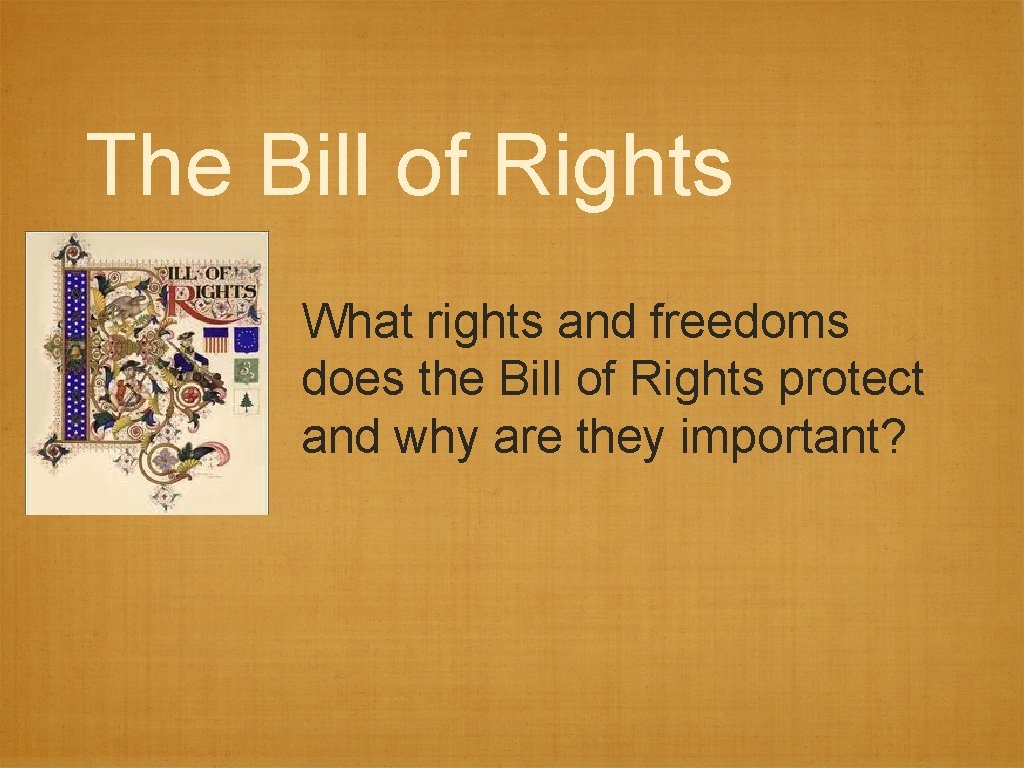 The Bill of Rights

BILL OF RIGHTS

What rights and freedoms does the Bill of Rights protect and why are they important?